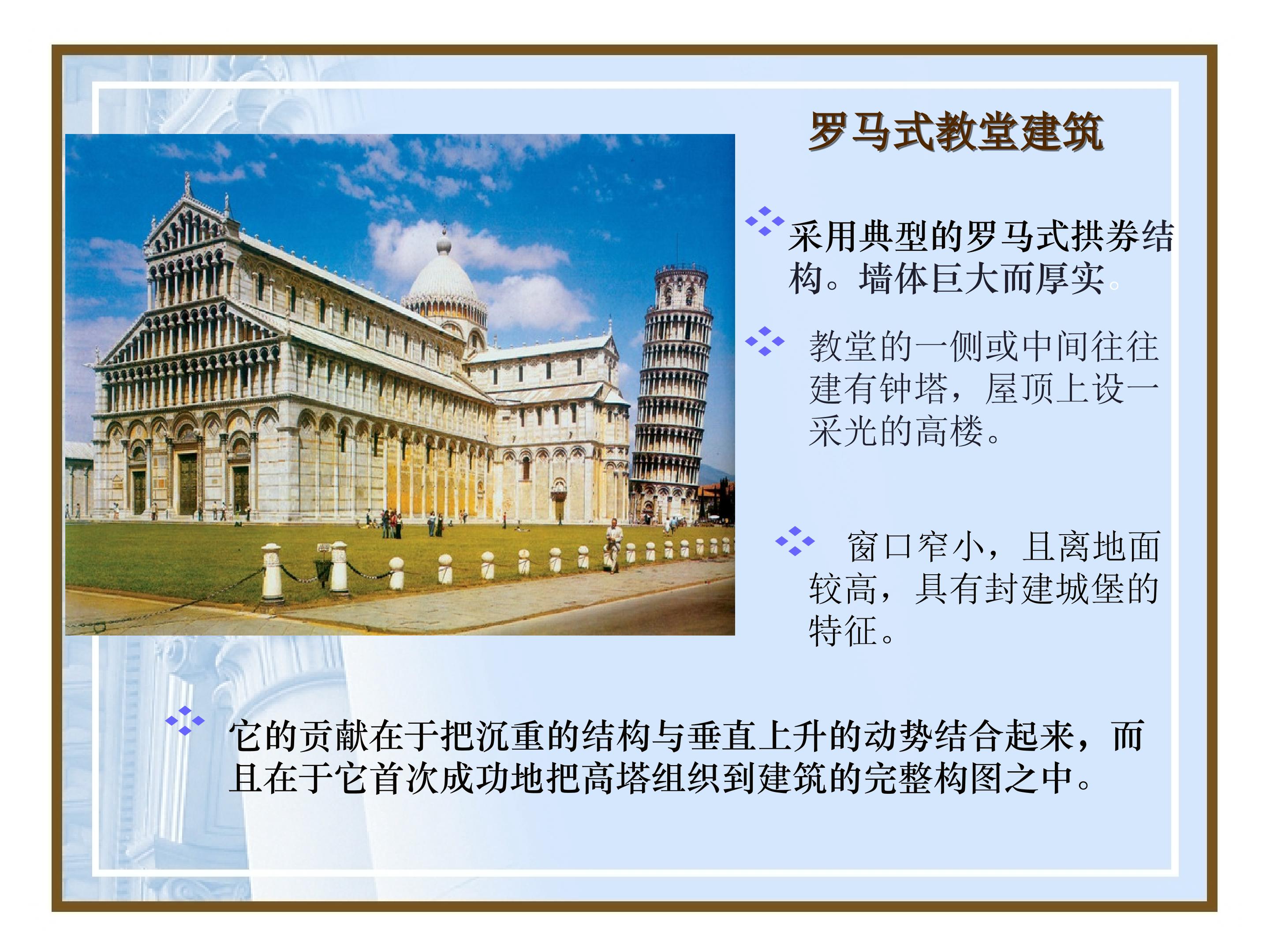 罗马式教堂建筑

采用典型的罗马式拱券结构。墙体巨大而厚实。

教堂的一侧或中间往往建有钟塔，屋顶上设一采光的高楼。

窗口窄小，且离地面较高，具有封建城堡的特征。

它的贡献在于把沉重的结构与垂直上升的动势结合起来，而且在于它首次成功地把高塔组织到建筑的完整构图之中。